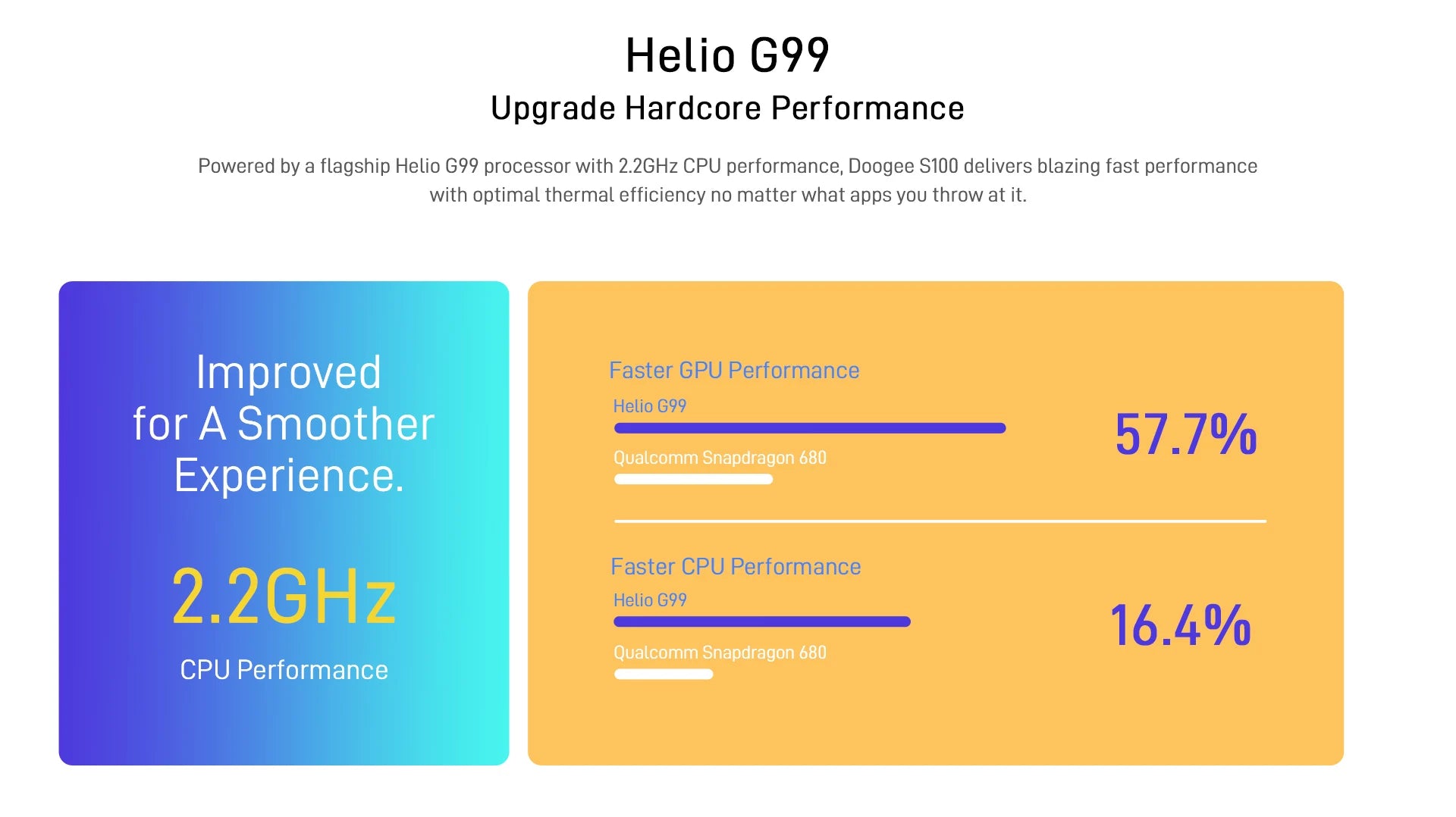 Helio G99
Upgrade Hardcore Performance

Powered by a flagship Helio G99 processor with 2.2GHz CPU performance, Doogee S100 delivers blazing fast performance with optimal thermal efficiency no matter what apps you throw at it.

Improved for A Smoother Experience.

2.2GHz

CPU Performance

Faster GPU Performance

Helio G99

Qualcomm Snapdragon 680

57.7%

Faster CPU Performance

Helio G99

Qualcomm Snapdragon 680

16.4%